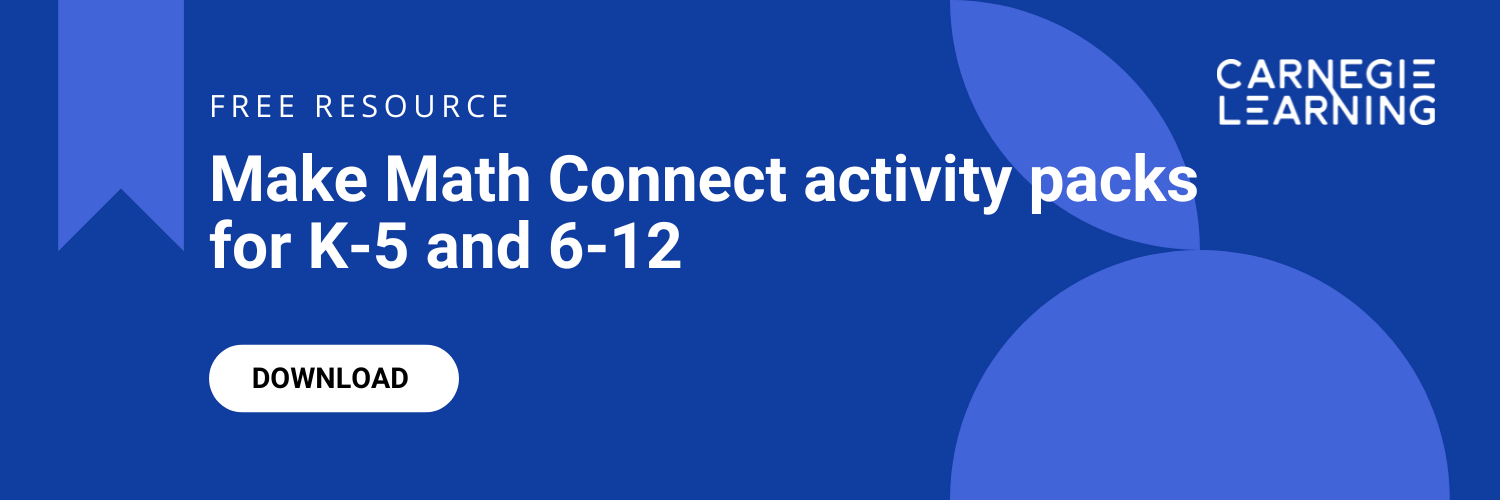 FREE RESOURCE

Make Math Connect activity packs for K-5 and 6-12

DOWNLOAD

CARNEGIE LEARNING